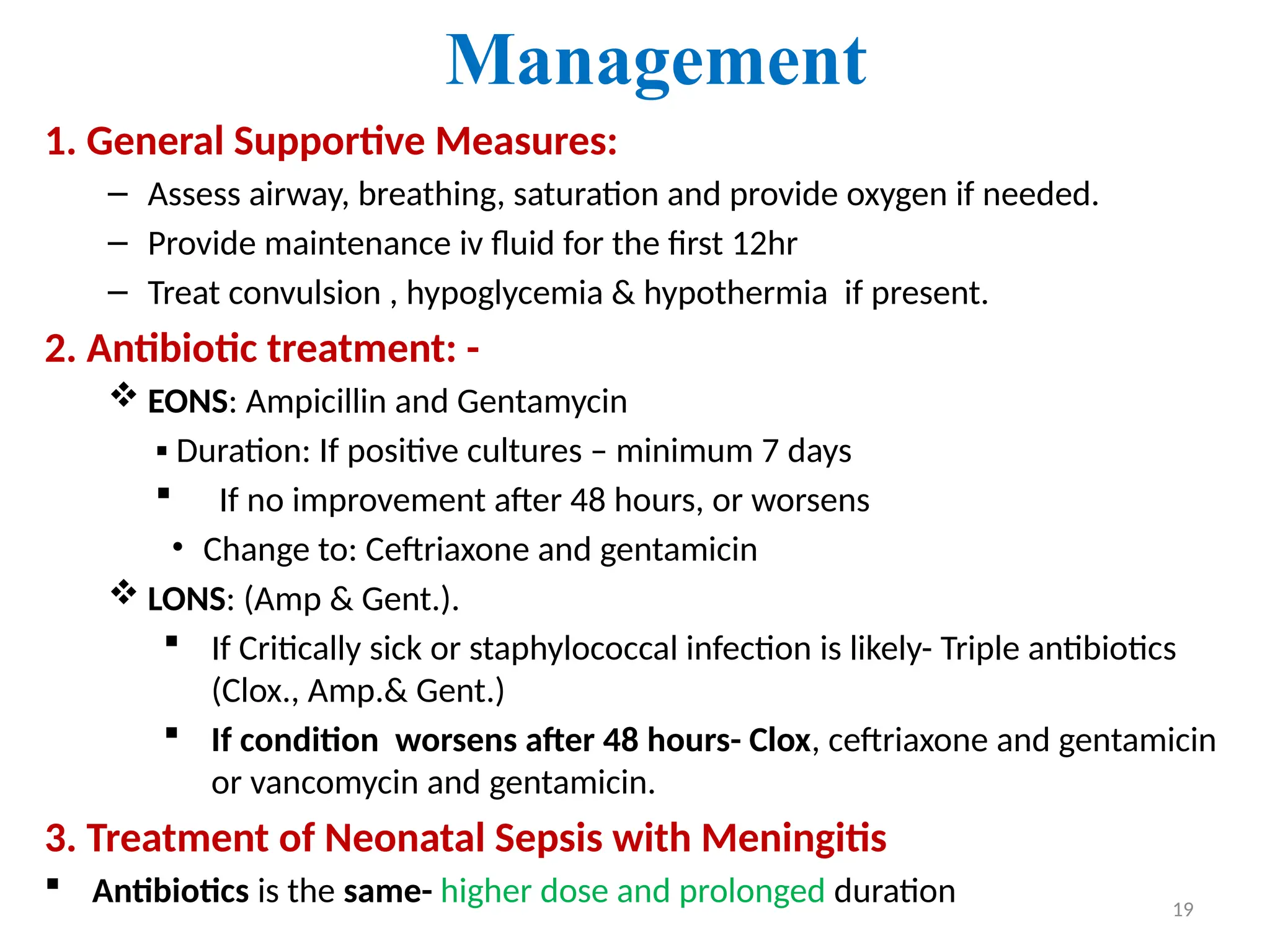 Management

1. General Supportive Measures:

– Assess airway, breathing, saturation and provide oxygen if needed.

– Provide maintenance iv fluid for the first 12hr

– Treat convulsion , hypoglycemia & hypothermia if present.

2. Antibiotic treatment: -

❖ EONS: Ampicillin and Gentamycin

▪ Duration: If positive cultures – minimum 7 days

▪ If no improvement after 48 hours, or worsens

• Change to: Ceftriaxone and gentamicin

❖ LONS: (Amp & Gent.).

▪ If Critically sick or staphylococcal infection is likely- Triple antibiotics (Clox., Amp.& Gent.)

▪ If condition worsens after 48 hours- Clox, ceftriaxone and gentamicin or vancomycin and gentamicin.

3. Treatment of Neonatal Sepsis with Meningitis

▪ Antibiotics is the same- higher dose and prolonged duration

19